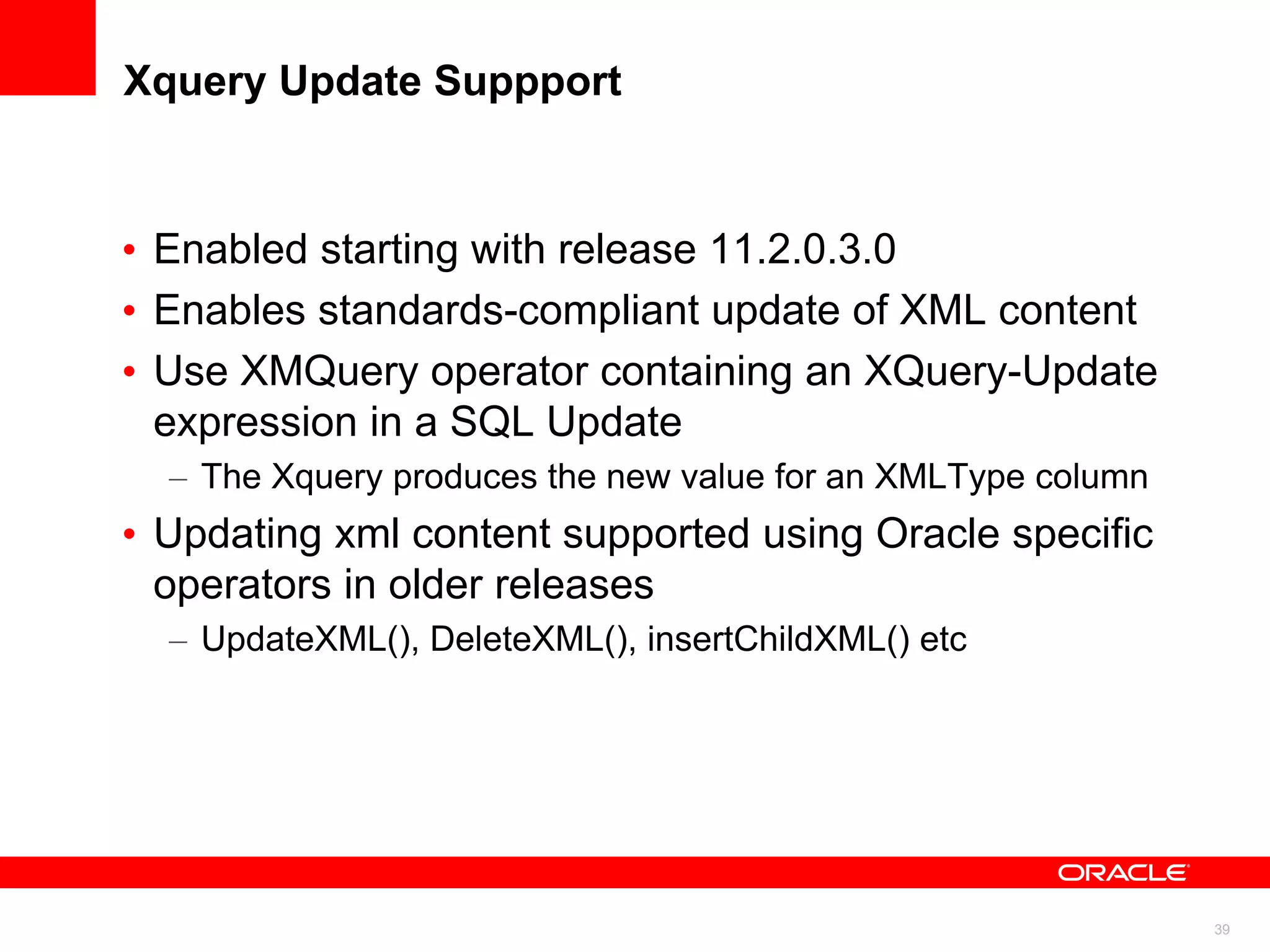 Xquery Update Suppport

• Enabled starting with release 11.2.0.3.0
• Enables standards-compliant update of XML content
• Use XMQuery operator containing an XQuery-Update expression in a SQL Update
– The Xquery produces the new value for an XMLType column
• Updating xml content supported using Oracle specific operators in older releases
– UpdateXML(), DeleteXML(), insertChildXML() etc

ORACLE

39